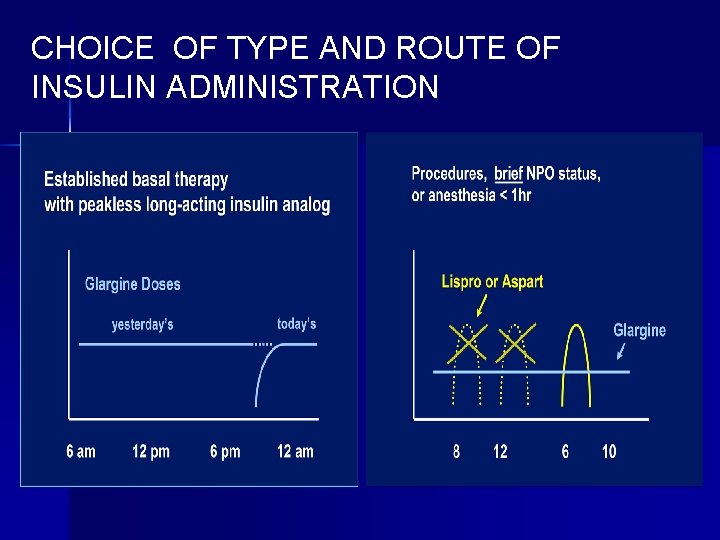 CHOICE OF TYPE AND ROUTE OF INSULIN ADMINISTRATION

Established basal therapy with peakless long-acting insulin analog

Glargine Doses

yesterday's

today's

6 am 12 pm 6 pm 12 am

Procedures, brief NPO status, or anesthesia < 1hr

Lispro or Aspart

Glargine

8 12 6 10